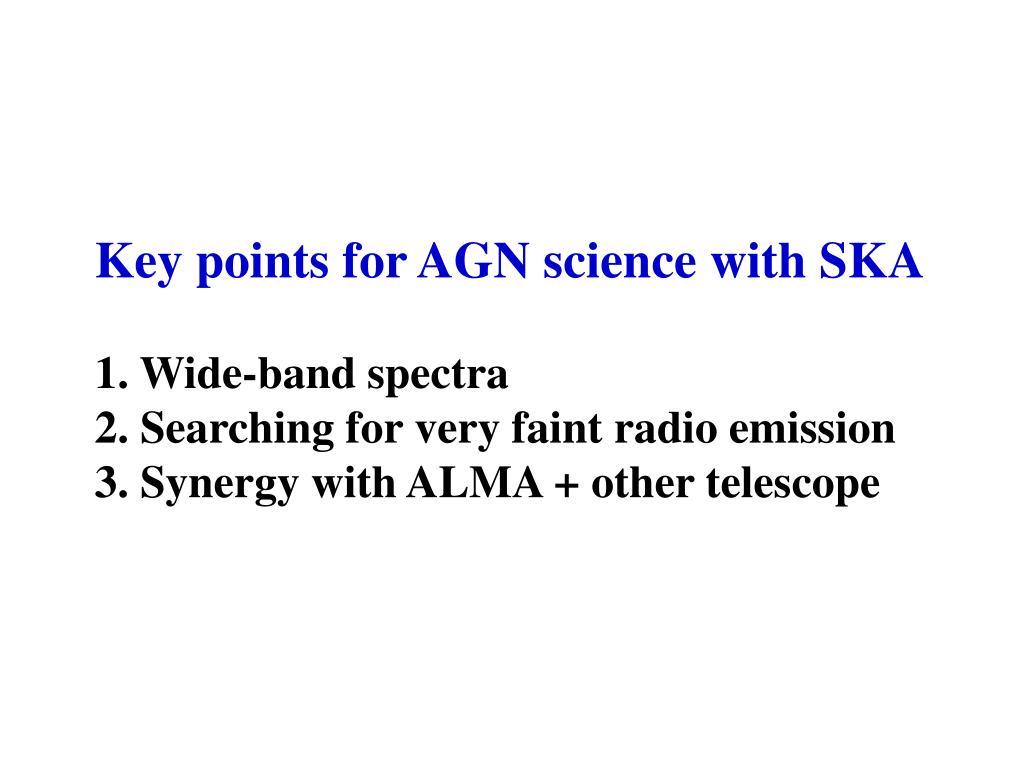 Key points for AGN science with SKA

1. Wide-band spectra
2. Searching for very faint radio emission
3. Synergy with ALMA + other telescope